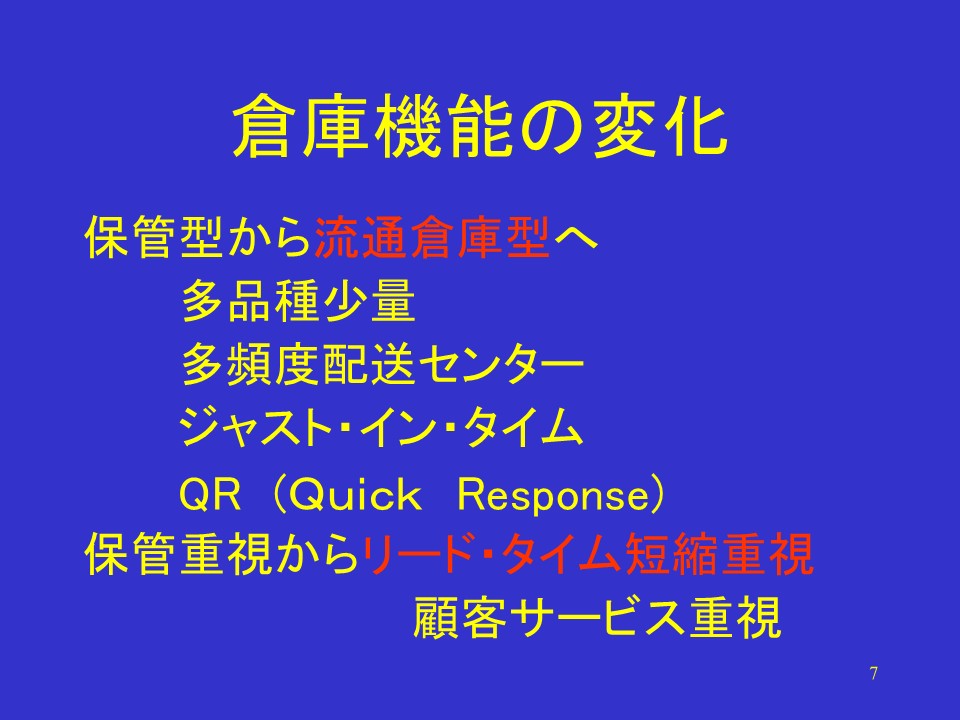 倉庫機能の変化

保管型から流通倉庫型へ

多品種少量

多頻度配送センター

ジャスト・イン・タイム

QR（Quick Response）

保管重視からリード・タイム短縮重視

顧客サービス重視

7